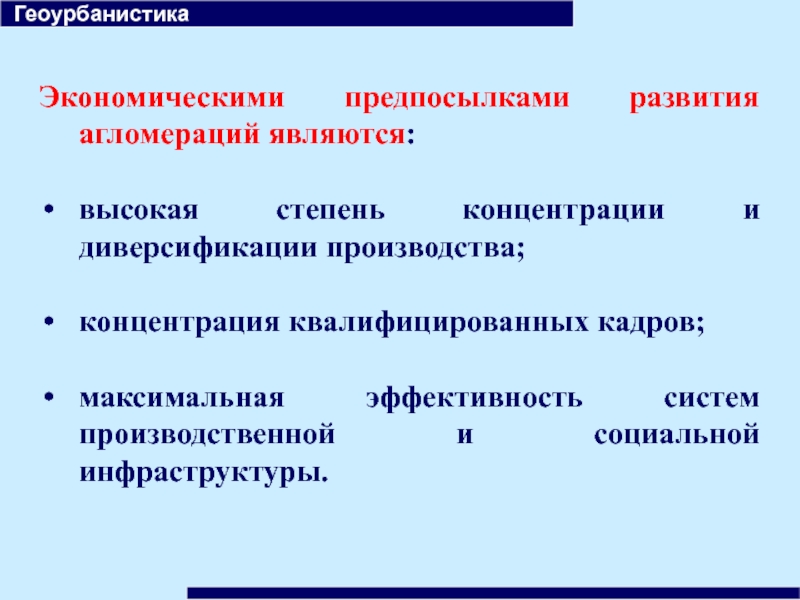 Геоурбанистика

Экономическими предпосылками развития агломераций являются:

• высокая степень концентрации и диверсификации производства;

• концентрация квалифицированных кадров;

• максимальная эффективность систем производственной и социальной инфраструктуры.